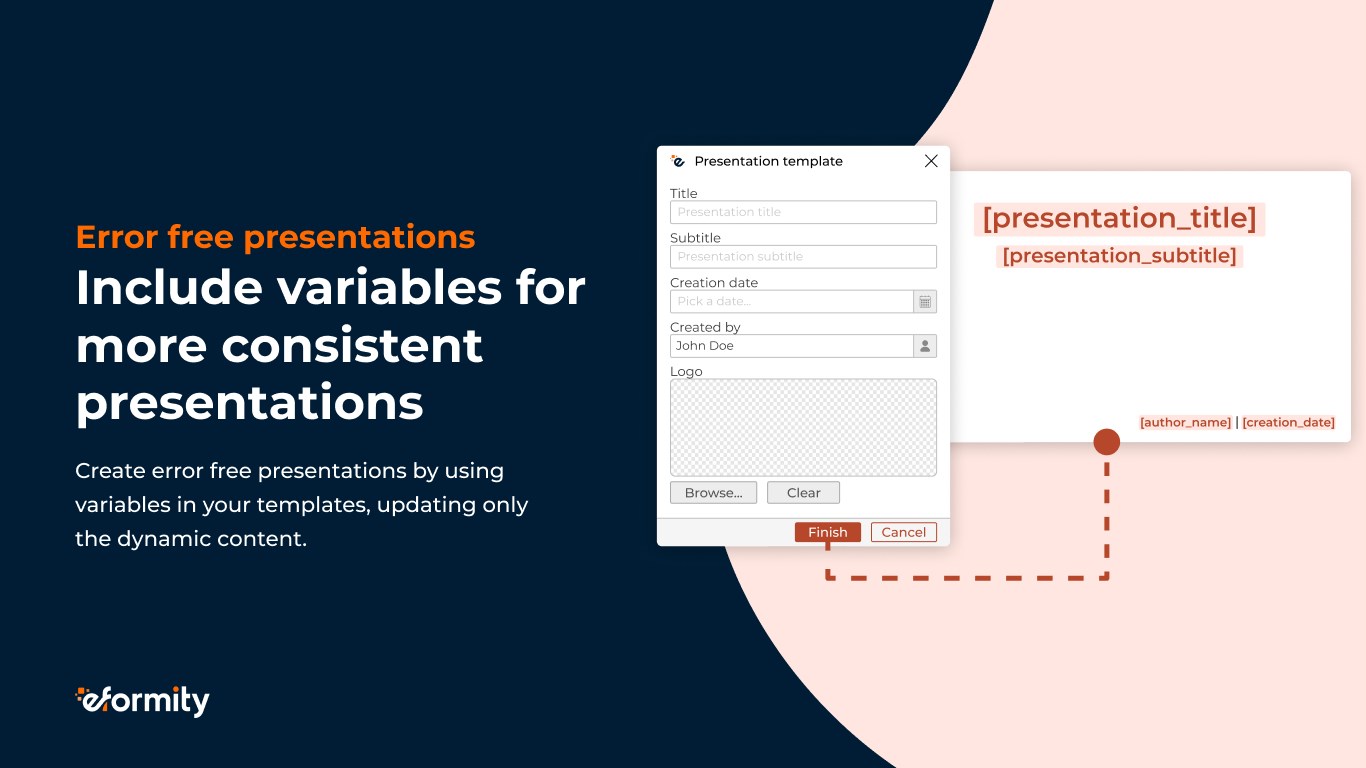 Error free presentations
Include variables for more consistent presentations

Create error free presentations by using variables in your templates, updating only the dynamic content.

eformity

Presentation template

Title
Presentation title
Subtitle
Presentation subtitle
Creation date
Pick a date...
Created by
John Doe
Logo
Browse...
Clear
Finish
Cancel

[presentation_title]
[presentation_subtitle]

[author_name] | [creation_date]